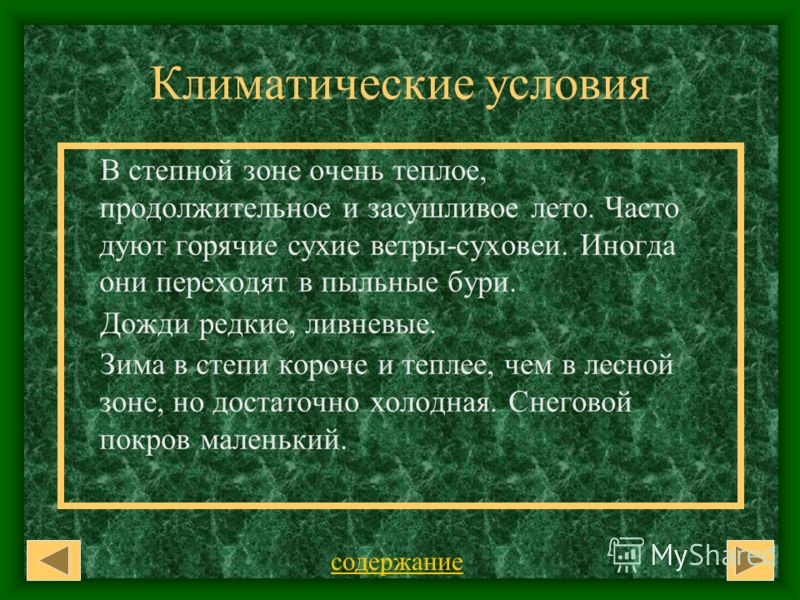 Климатические условия

В степной зоне очень теплое, продолжительное и засушливое лето. Часто дуют горячие сухие ветры-суховеи. Иногда они переходят в пыльные бури.

Дожди редкие, ливневые.

Зима в степи короче и теплее, чем в лесной зоне, но достаточно холодная. Снеговой покров маленький.

содержание

MyShared